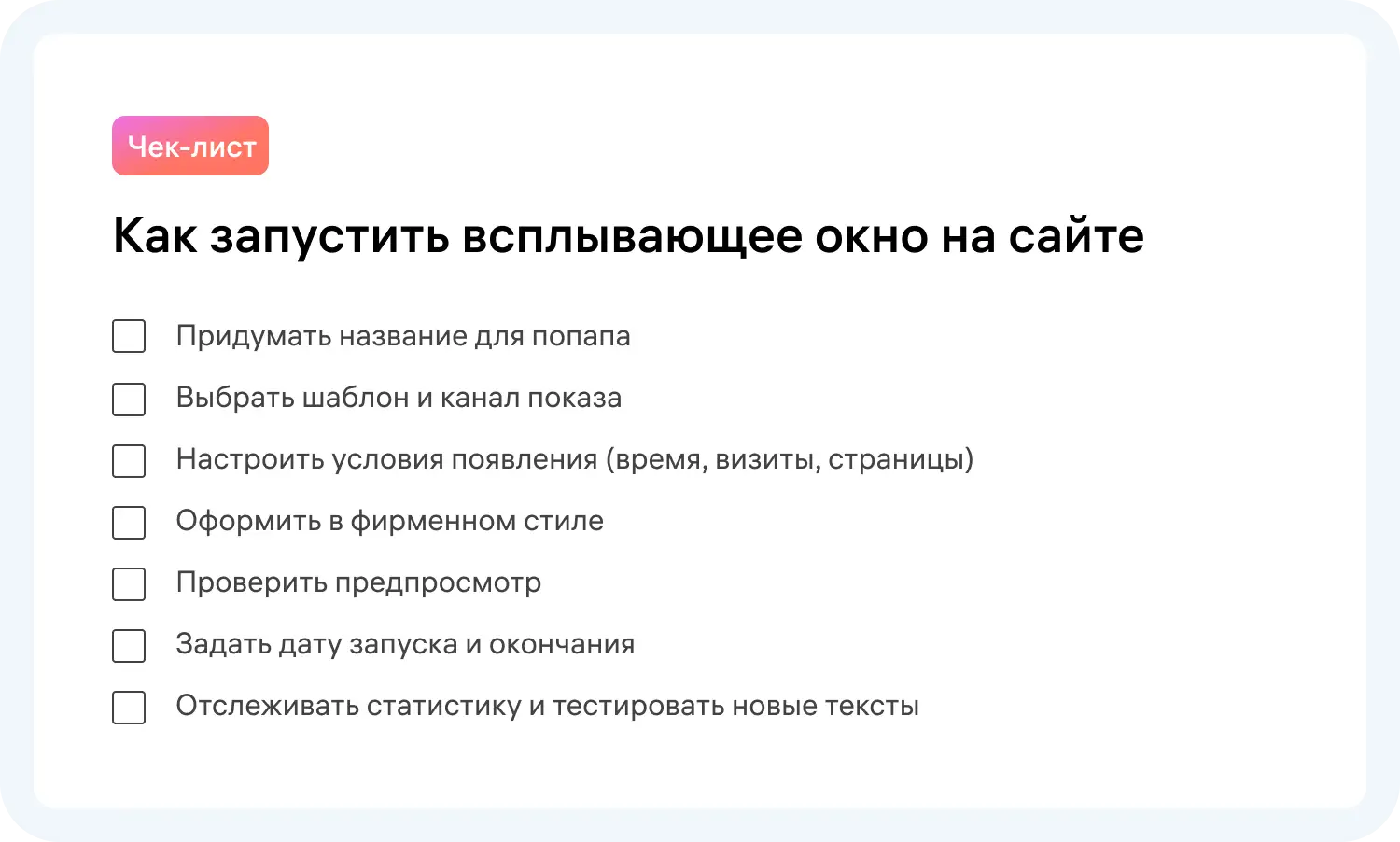 Чек-лист

Как запустить всплывающее окно на сайте

Придумать название для попапа

Выбрать шаблон и канал показа

Настроить условия появления (время, визиты, страницы)

Оформить в фирменном стиле

Проверить предпросмотр

Задать дату запуска и окончания

Отслеживать статистику и тестировать новые тексты